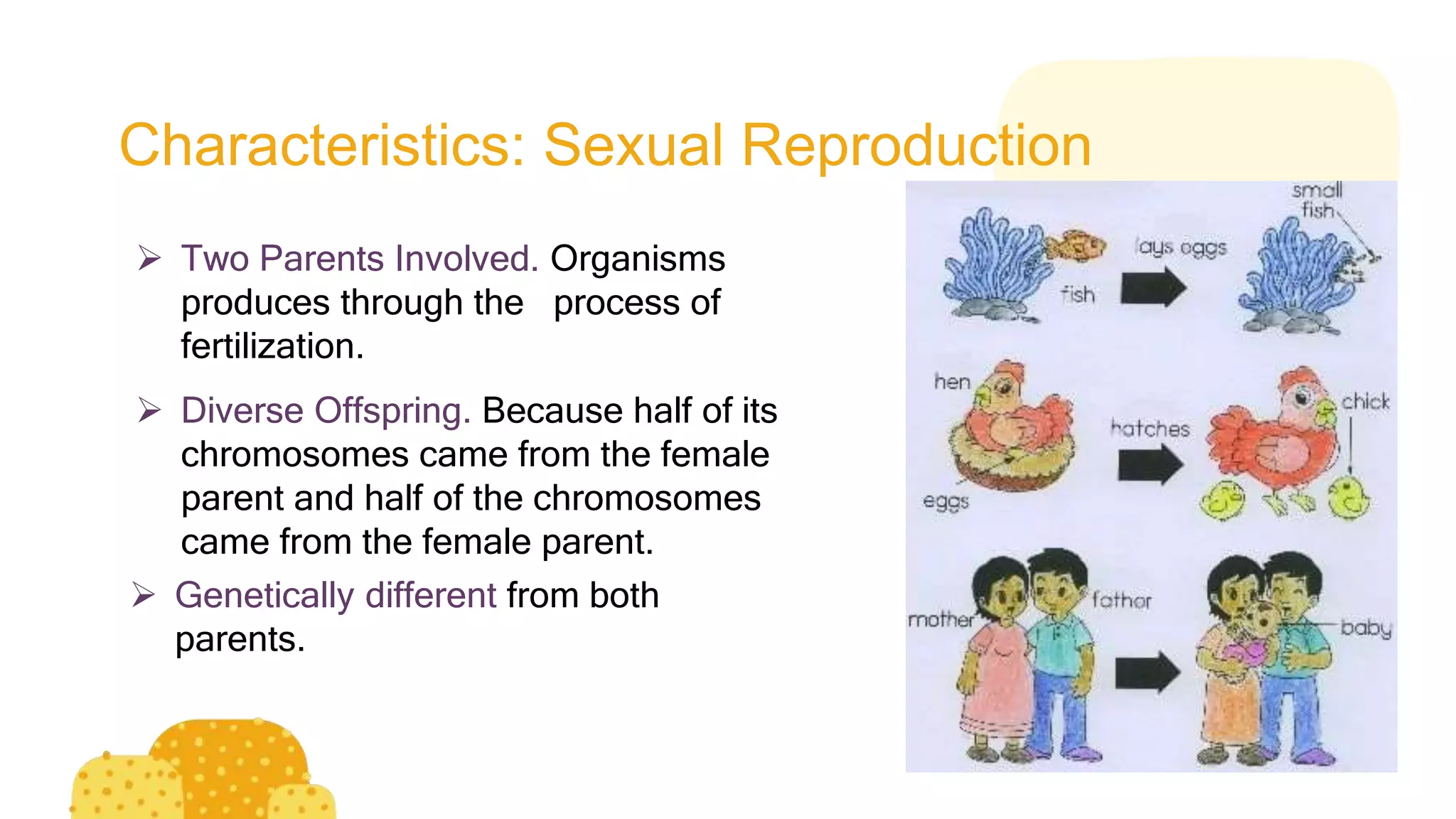 Characteristics: Sexual Reproduction

➢ Two Parents Involved. Organisms produces through the process of fertilization.

➢ Diverse Offspring. Because half of its chromosomes came from the female parent and half of the chromosomes came from the female parent.

➢ Genetically different from both parents.

small fish
fish
lays eggs
hen
eggs
hatches
chick
mother
father
baby